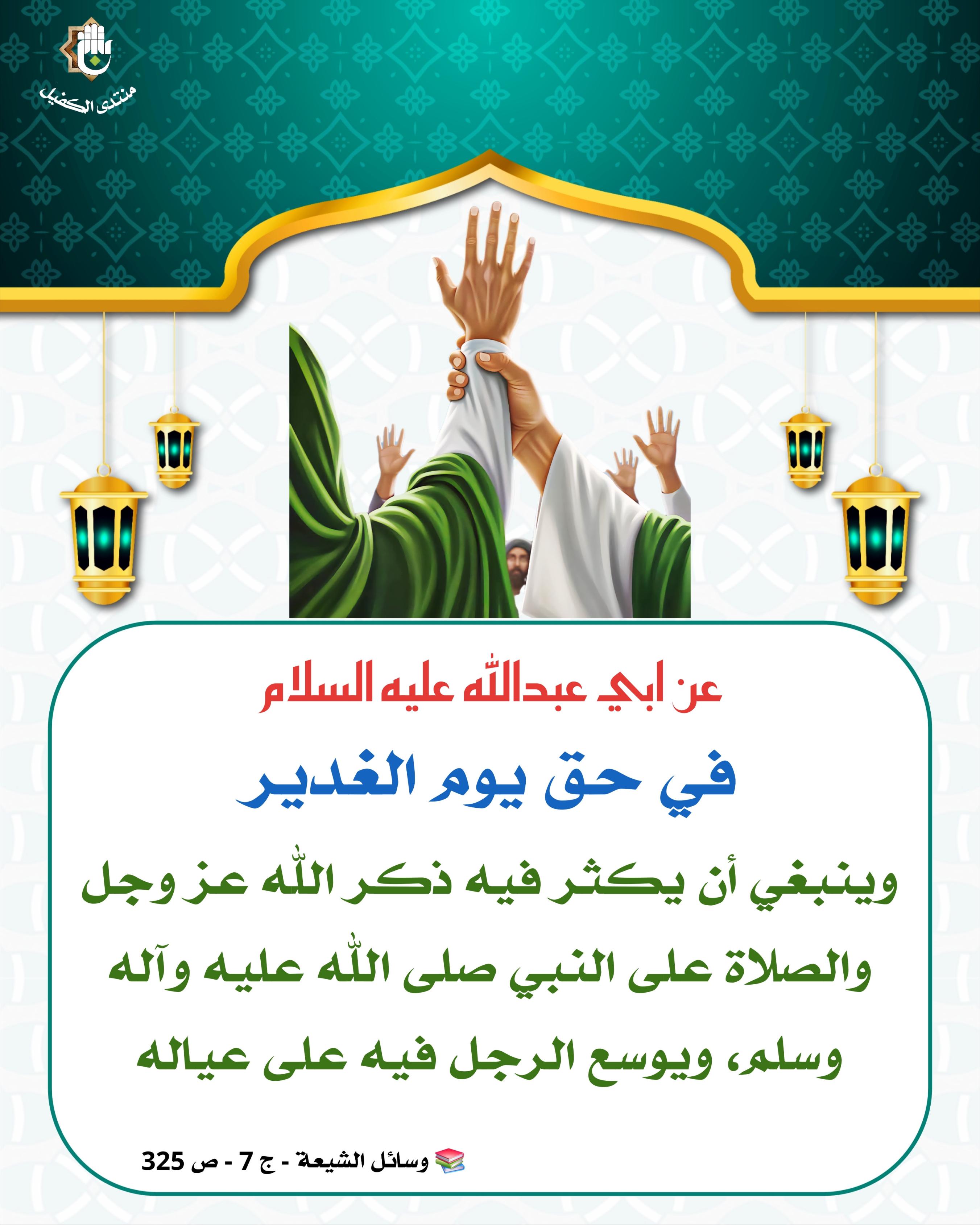 منتدى الكفيل

عن ابي عبدالله عليه السلام

في حق يوم الغدير

وينبغي أن يكثر فيه ذكر الله عز وجل والصلاة على النبي صلى الله عليه وآله وسلم، ويوسع الرجل فيه على عياله

وسائل الشيعة - ج 7 - ص 325